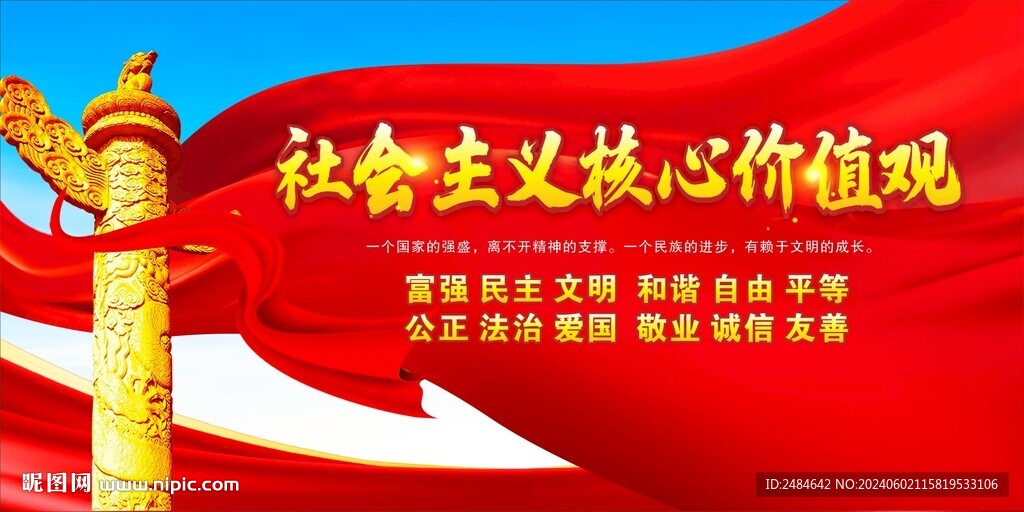 社会主义核心价值观

一个国家的强盛，离不开精神的支撑。一个民族的进步，有赖于文明的成长。

富强 民主 文明 和谐 自由 平等
公正 法治 爱国 敬业 诚信 友善

昵图网 www.nipic.com

ID:2484642 NO:20240602115819533106